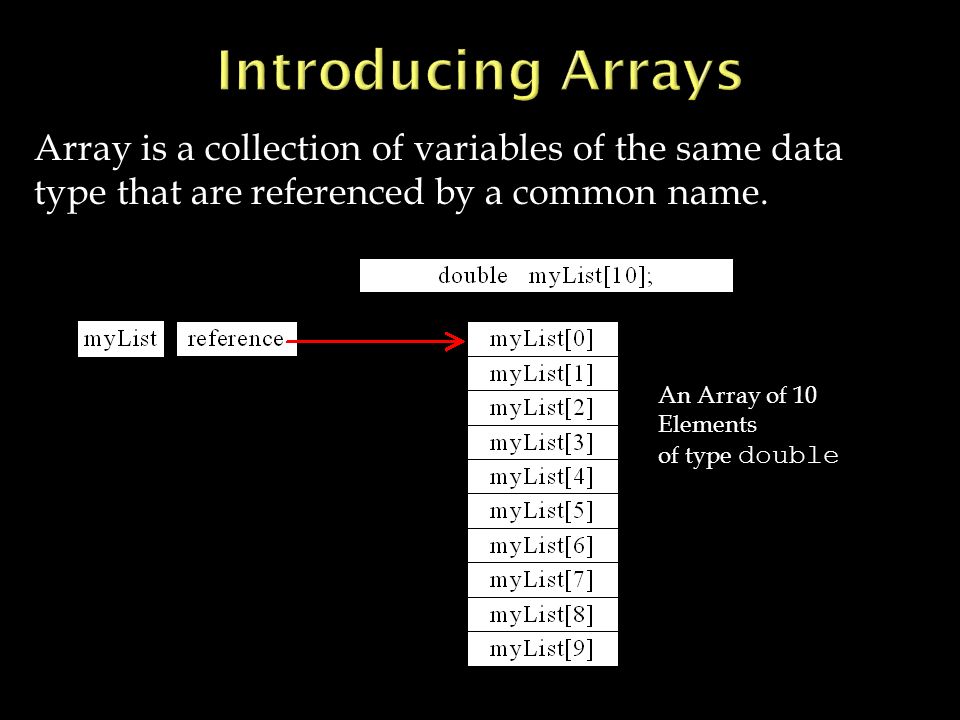 Introducing Arrays

Array is a collection of variables of the same data type that are referenced by a common name.

double myList[10];

myList

reference

myList[0]
myList[1]
myList[2]
myList[3]
myList[4]
myList[5]
myList[6]
myList[7]
myList[8]
myList[9]

An Array of 10 Elements of type double